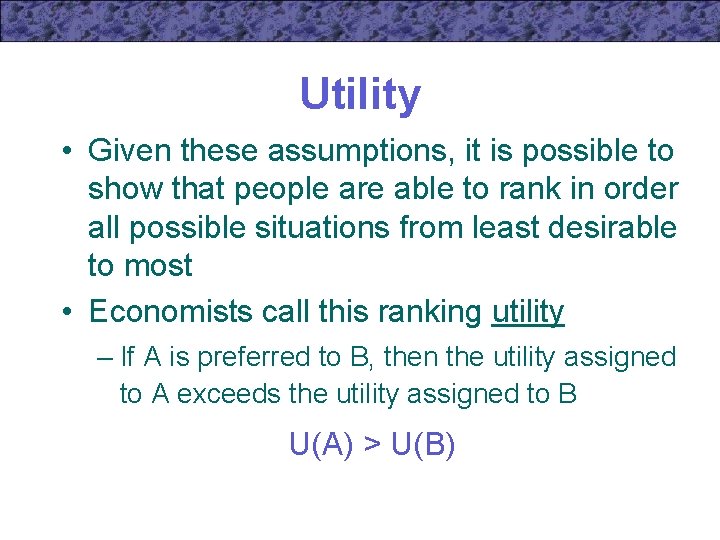 Utility

• Given these assumptions, it is possible to show that people are able to rank in order all possible situations from least desirable to most

• Economists call this ranking utility

– If A is preferred to B, then the utility assigned to A exceeds the utility assigned to B

$U(A) > U(B)$